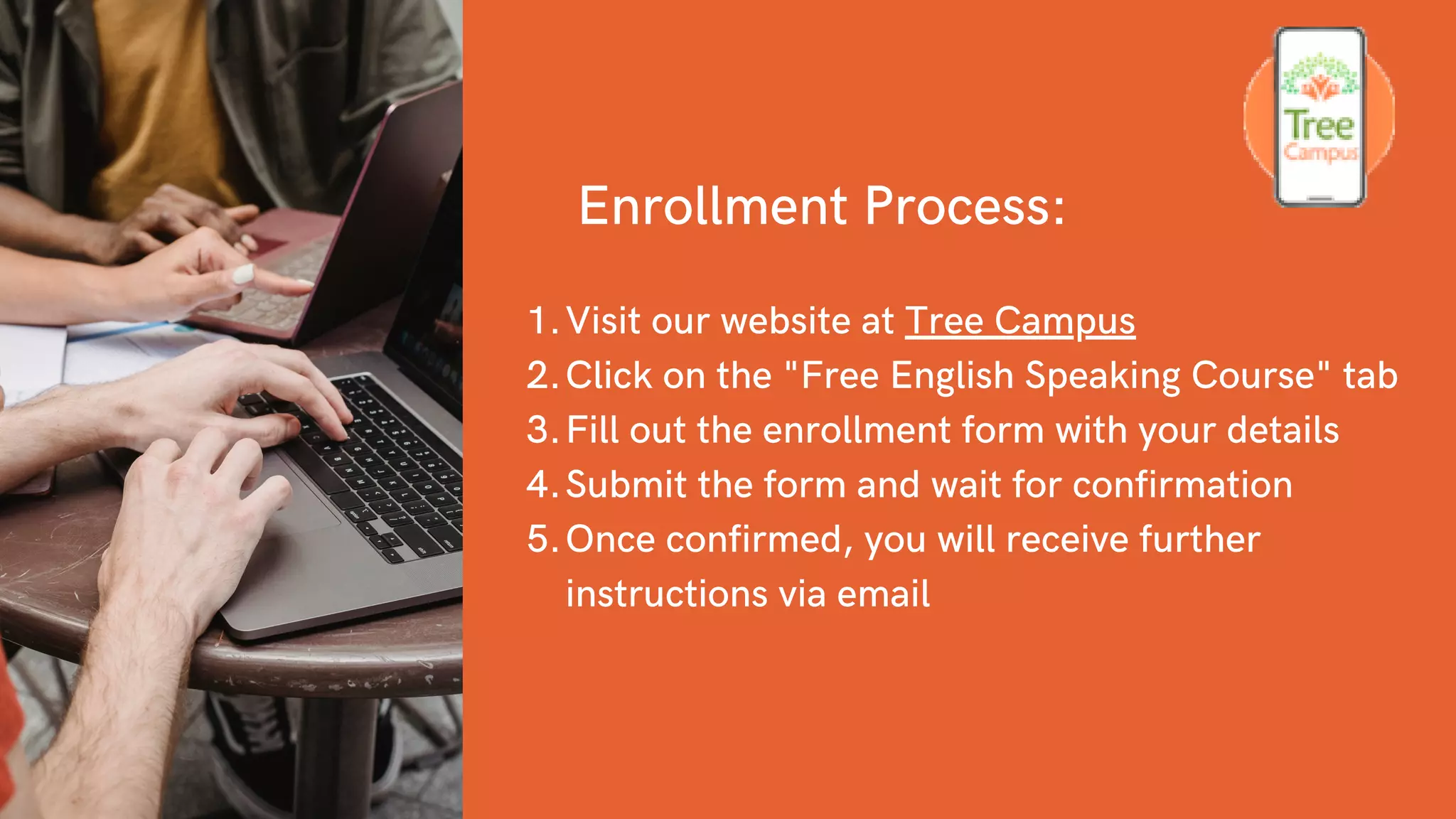 Tree
Campus

Enrollment Process:

1. Visit our website at Tree Campus
2. Click on the "Free English Speaking Course" tab
3. Fill out the enrollment form with your details
4. Submit the form and wait for confirmation
5. Once confirmed, you will receive further instructions via email